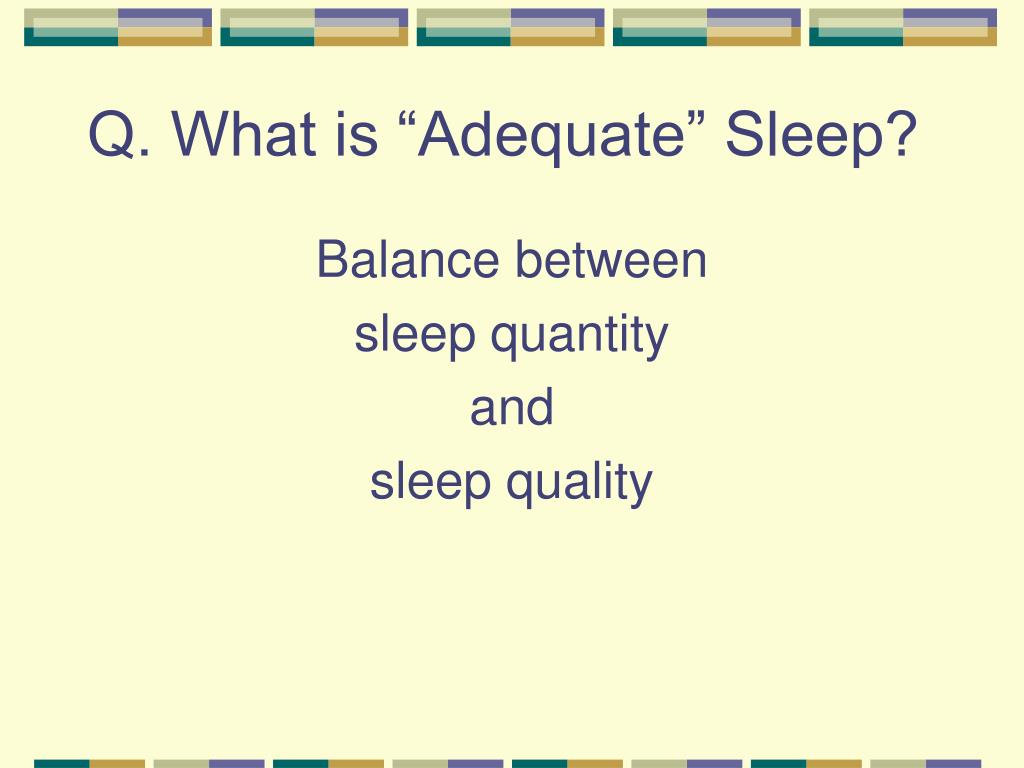 Q. What is “Adequate” Sleep?

Balance between
sleep quantity
and
sleep quality